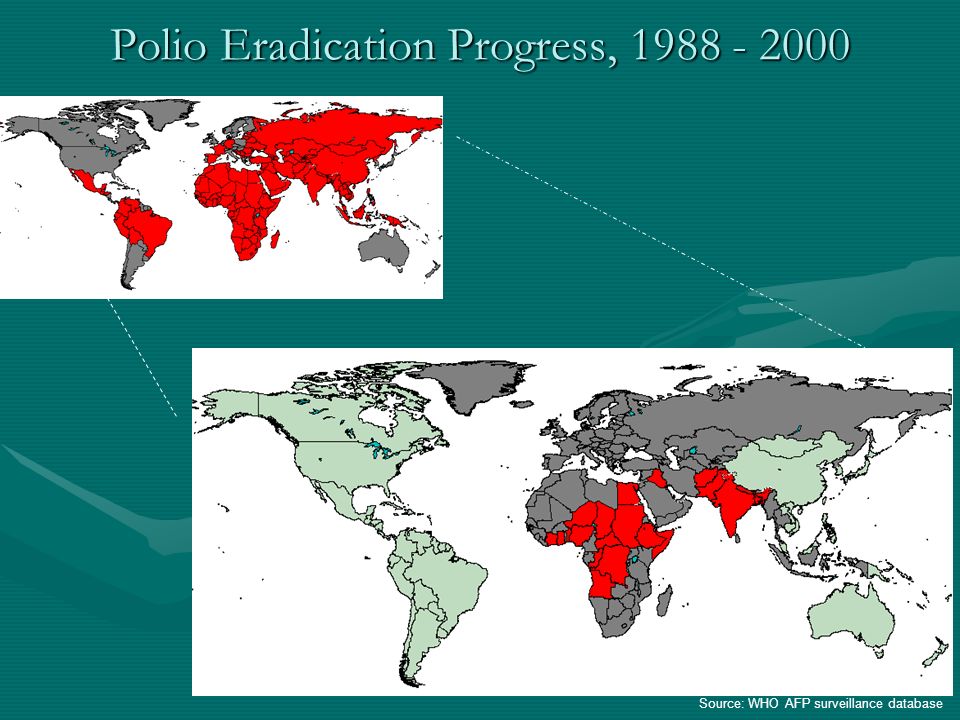 Polio Eradication Progress, 1988 - 2000

Source: WHO AFP surveillance database